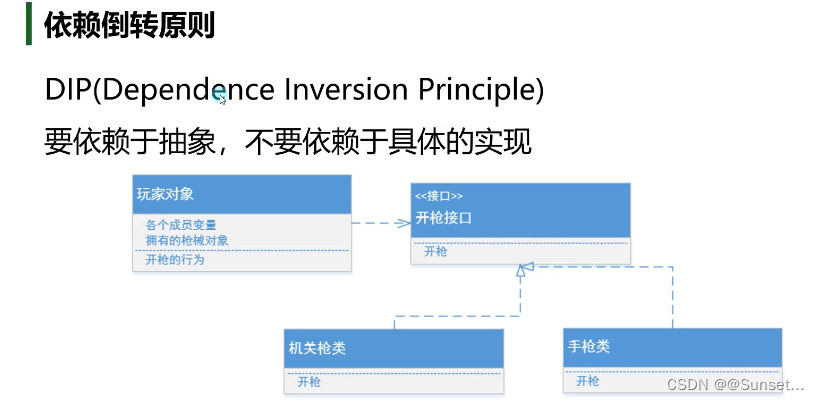 依赖倒转原则

DIP(Dependence Inversion Principle)

要依赖于抽象，不要依赖于具体的实现

玩家对象

各个成员变量
拥有的枪械对象

开枪的行为

<<接口>>
开枪接口

开枪

机关枪类

开枪

手枪类

开枪

CSDN @@Sunset...